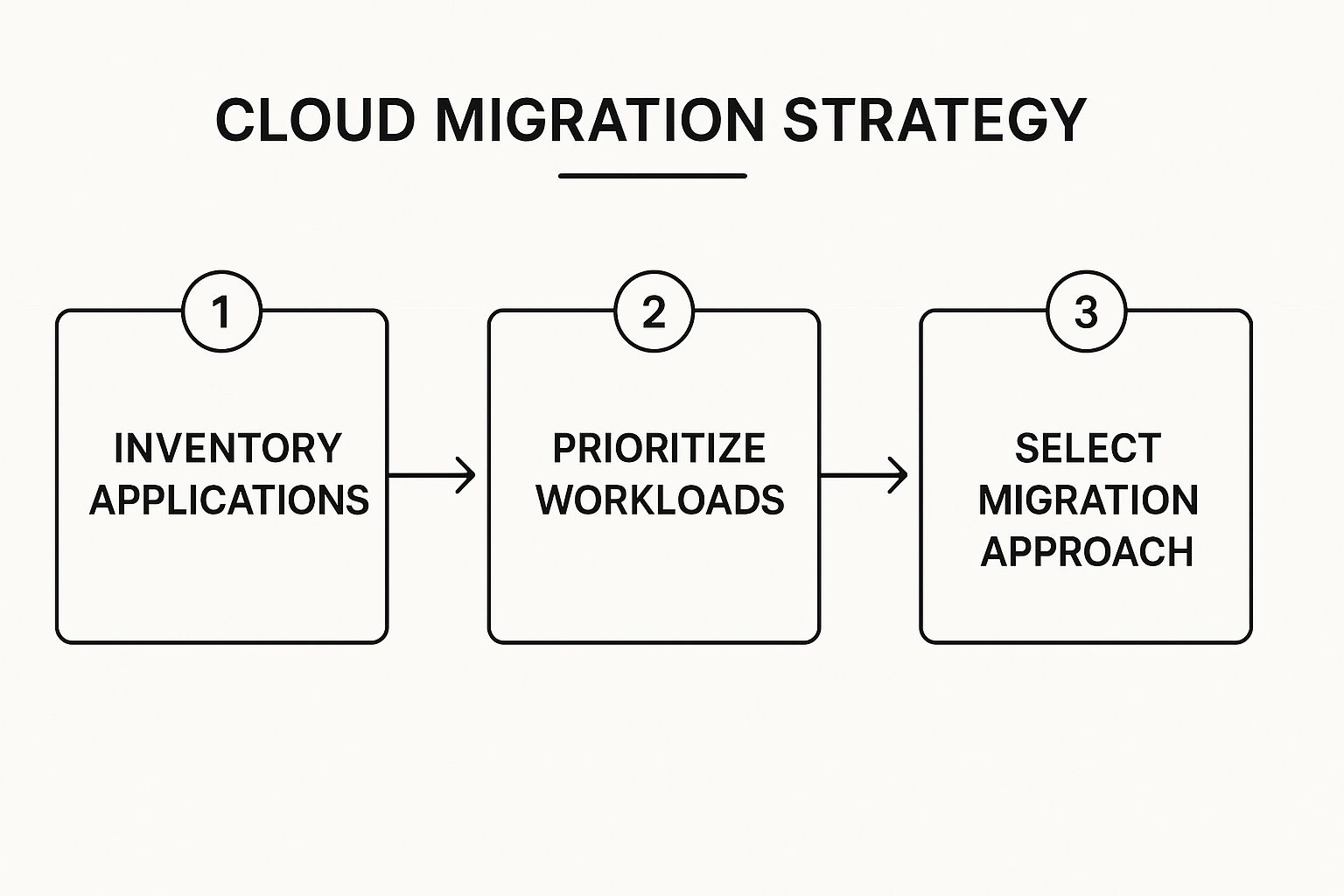 CLOUD MIGRATION STRATEGY

1
INVENTORY APPLICATIONS

2
PRIORITIZE WORKLOADS

3
SELECT MIGRATION APPROACH